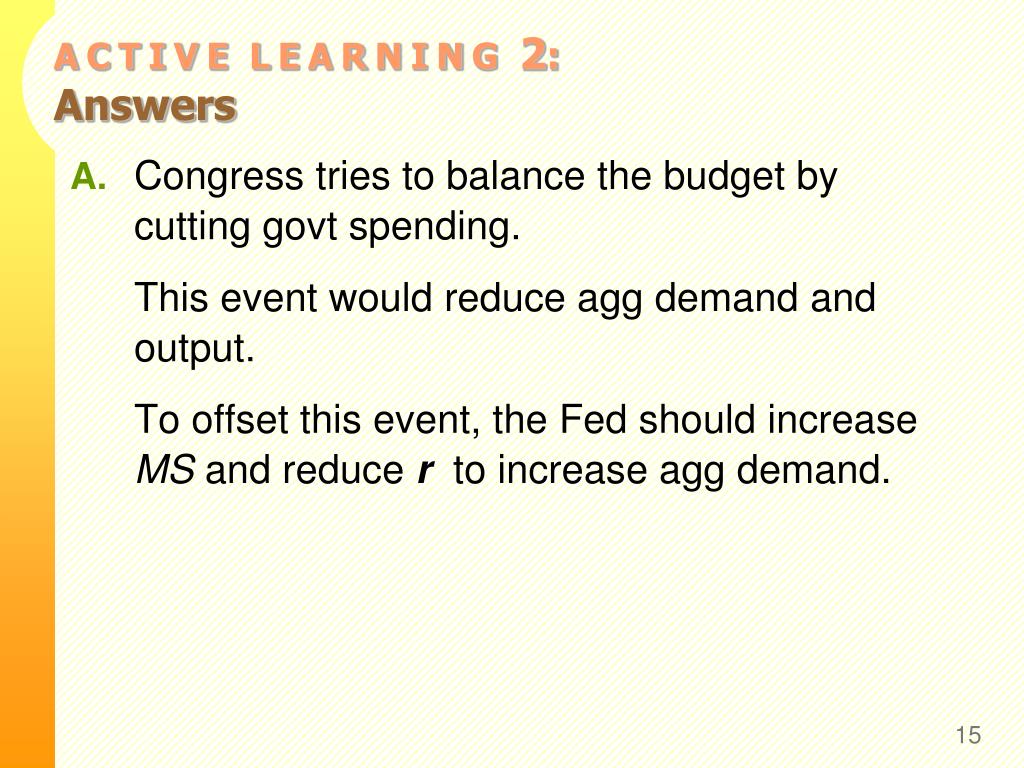 ACTIVE LEARNING 2:
Answers

A. Congress tries to balance the budget by cutting govt spending.

This event would reduce agg demand and output.

To offset this event, the Fed should increase MS and reduce r to increase agg demand.

15